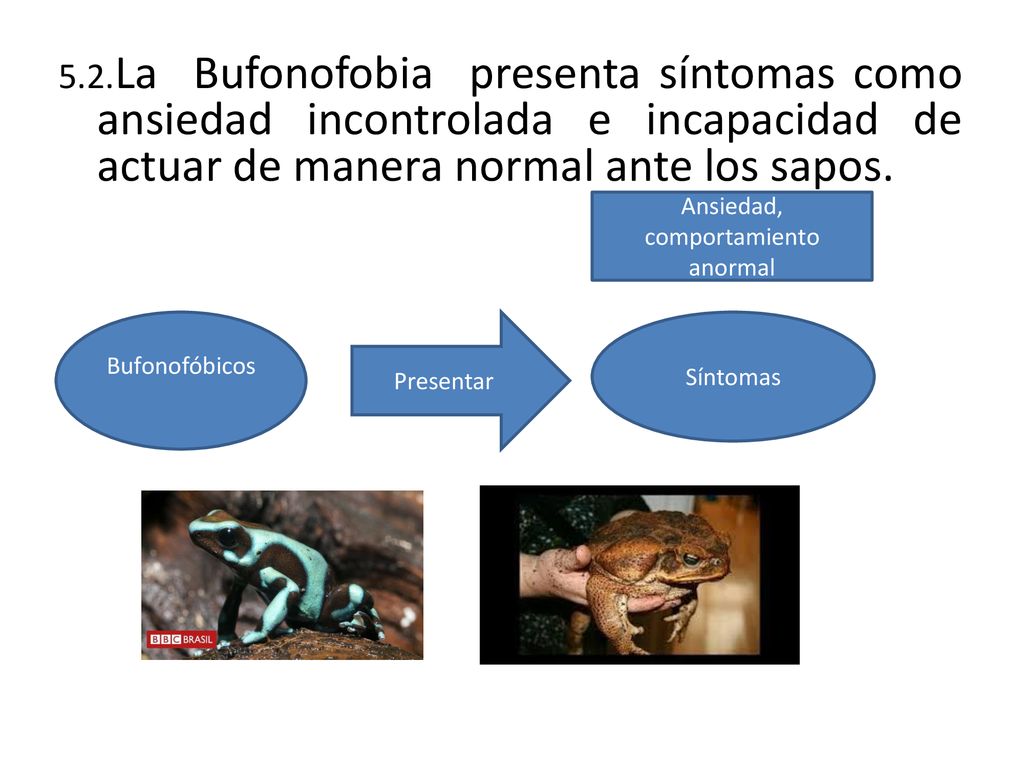 5.2.La Bufonofobia presenta síntomas como ansiedad incontrolada e incapacidad de actuar de manera normal ante los sapos.

Ansiedad, comportamiento anormal

Bufonofóbicos

Presentar

Síntomas

BBC BRASIL